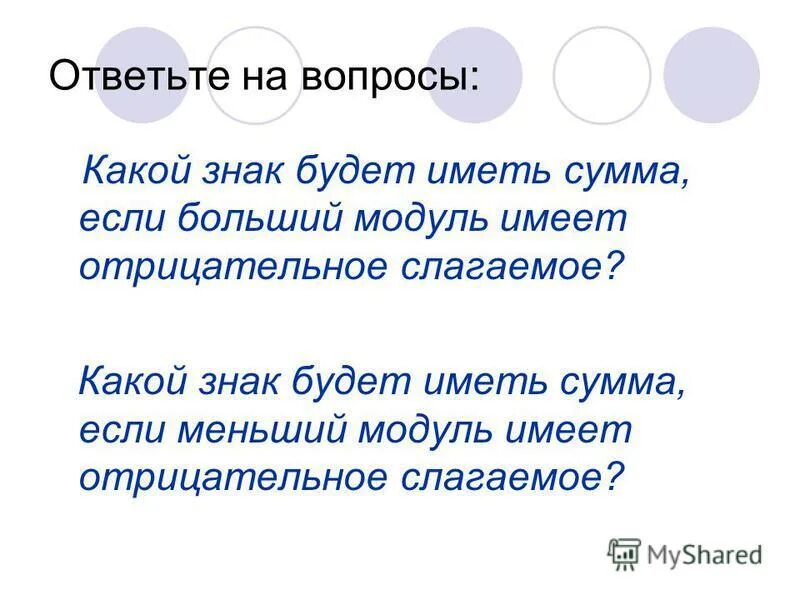 Ответьте на вопросы:

Какой знак будет иметь сумма, если больший модуль имеет отрицательное слагаемое?

Какой знак будет иметь сумма, если меньший модуль имеет отрицательное слагаемое?

MyShared